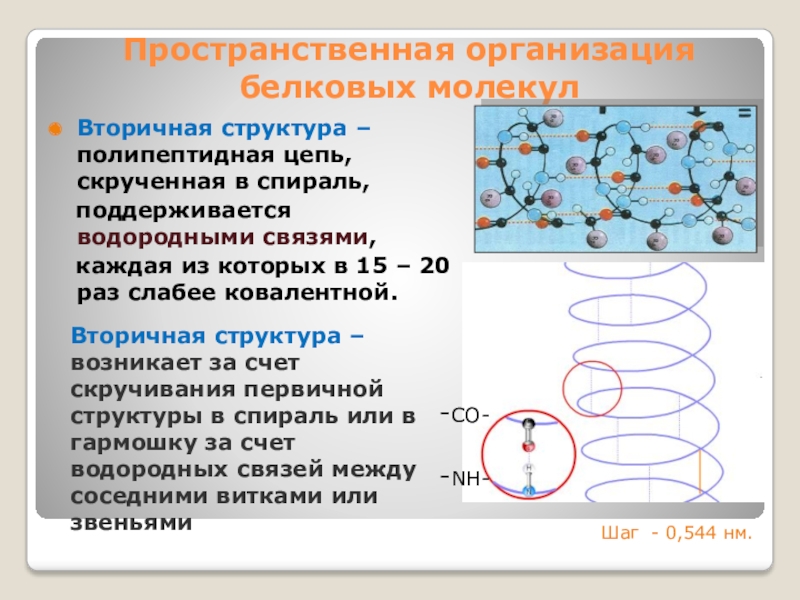 Пространственная организация белковых молекул

Вторичная структура – полипептидная цепь, скрученная в спираль, поддерживается водородными связями, каждая из которых в 15 – 20 раз слабее ковалентной.

Вторичная структура – возникает за счет скручивания первичной структуры в спираль или в гармошку за счет водородных связей между соседними витками или звеньями

-CO-

-NH-

Шаг - 0,544 нм.